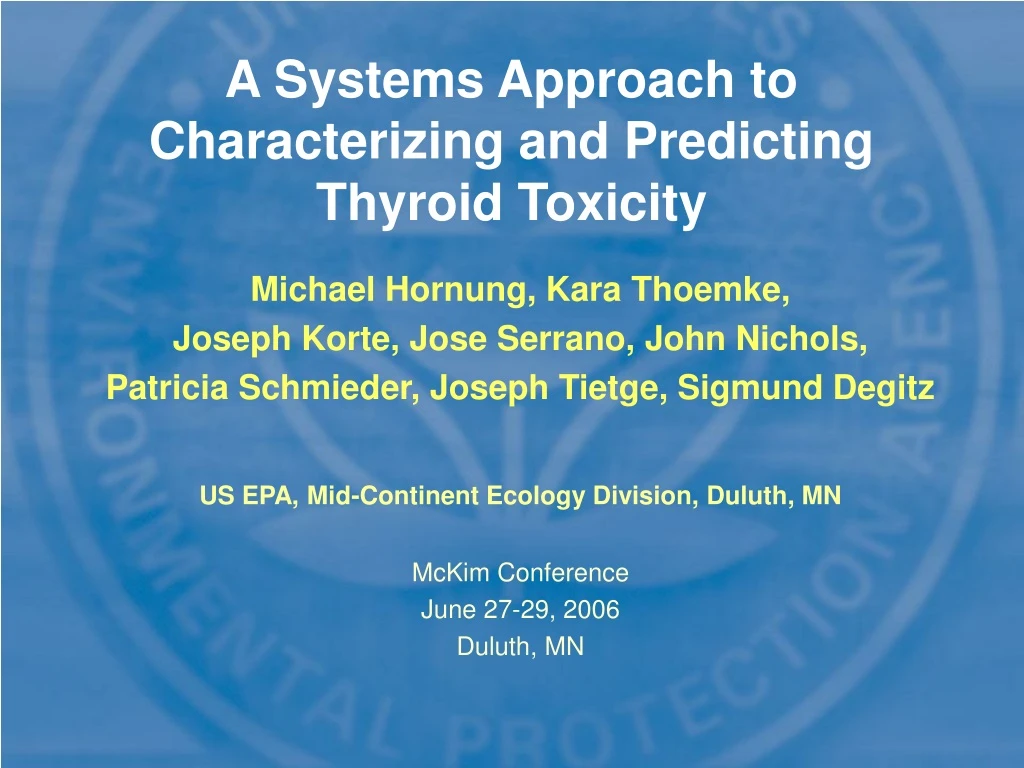 A Systems Approach to Characterizing and Predicting Thyroid Toxicity

Michael Hornung, Kara Thoemke,
Joseph Korte, Jose Serrano, John Nichols,
Patricia Schmieder, Joseph Tietge, Sigmund Degitz

US EPA, Mid-Continent Ecology Division, Duluth, MN

McKim Conference
June 27-29, 2006
Duluth, MN